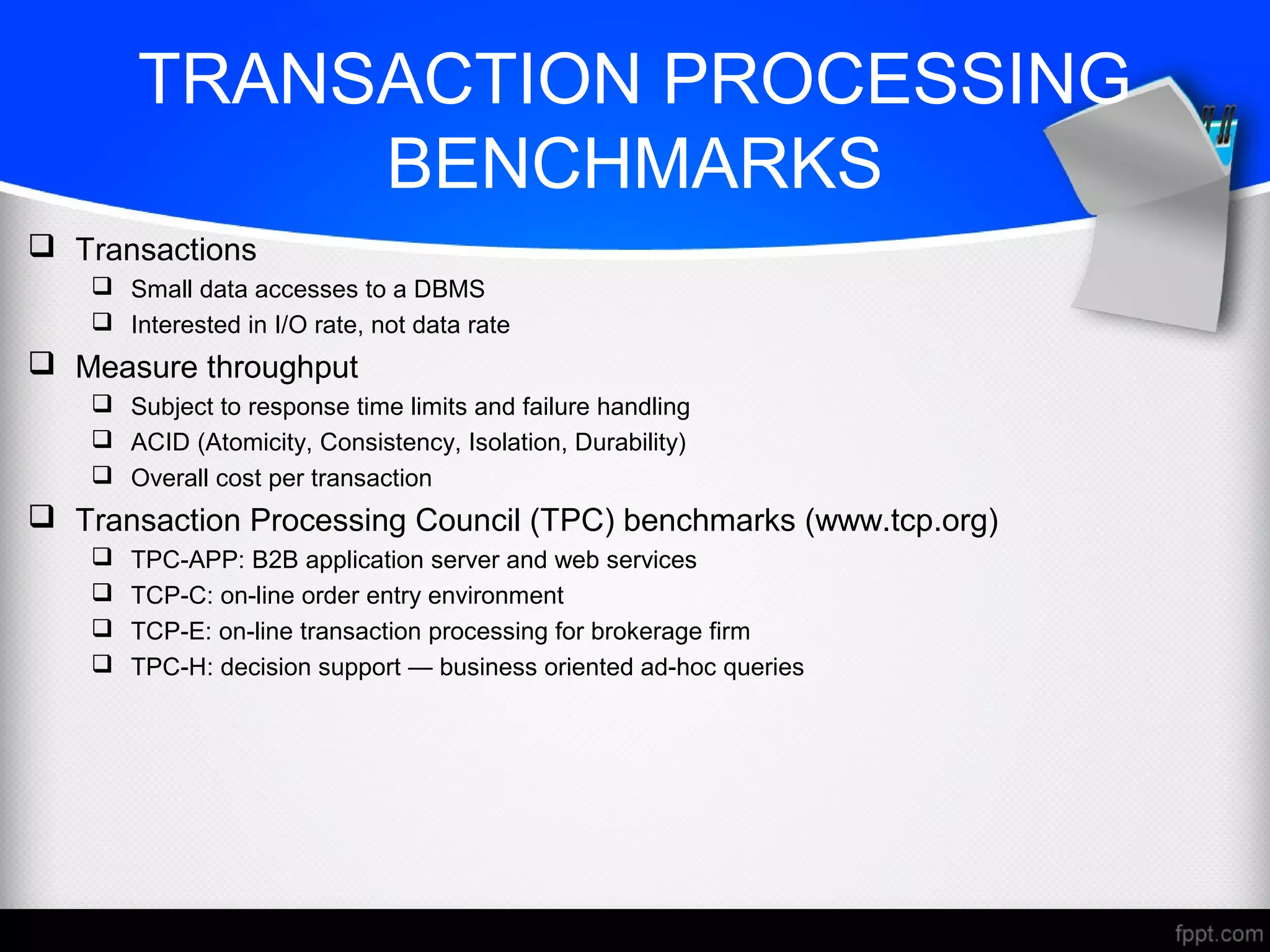 TRANSACTION PROCESSING BENCHMARKS

❑ Transactions
  ❑ Small data accesses to a DBMS
  ❑ Interested in I/O rate, not data rate
❑ Measure throughput
  ❑ Subject to response time limits and failure handling
  ❑ ACID (Atomicity, Consistency, Isolation, Durability)
  ❑ Overall cost per transaction
❑ Transaction Processing Council (TPC) benchmarks (www.tcp.org)
  ❑ TPC-APP: B2B application server and web services
  ❑ TCP-C: on-line order entry environment
  ❑ TCP-E: on-line transaction processing for brokerage firm
  ❑ TPC-H: decision support — business oriented ad-hoc queries

fppt.com